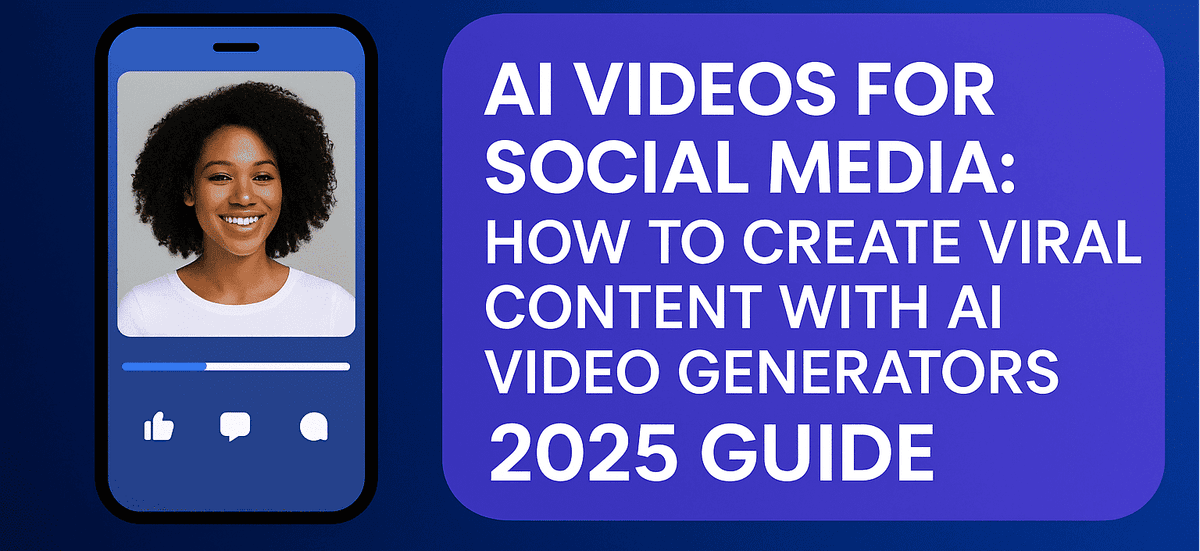 AI VIDEOS FOR SOCIAL MEDIA:
HOW TO CREATE VIRAL CONTENT WITH AI VIDEO GENERATORS
2025 GUIDE